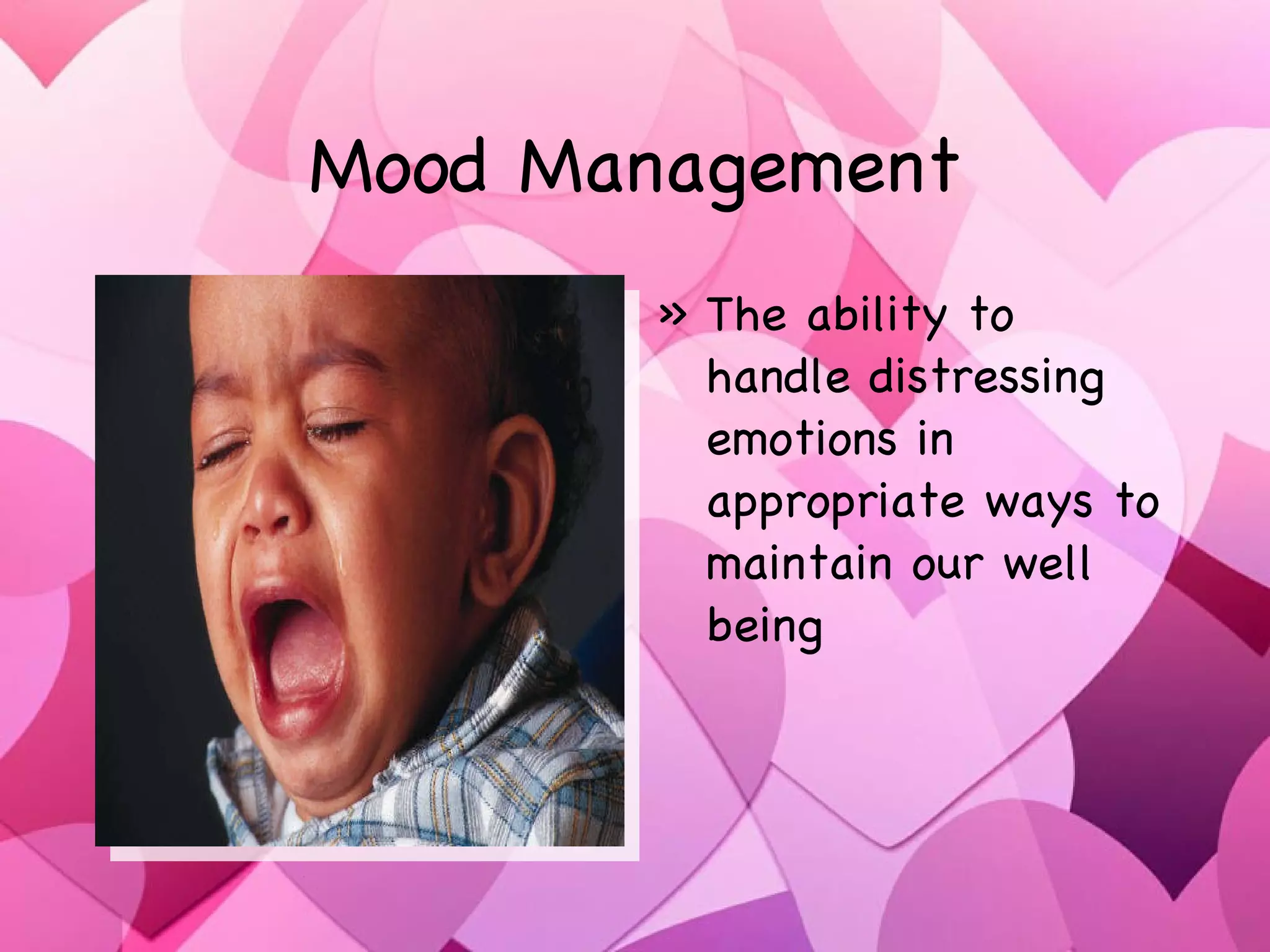 Mood Management

» The ability to handle distressing emotions in appropriate ways to maintain our well being